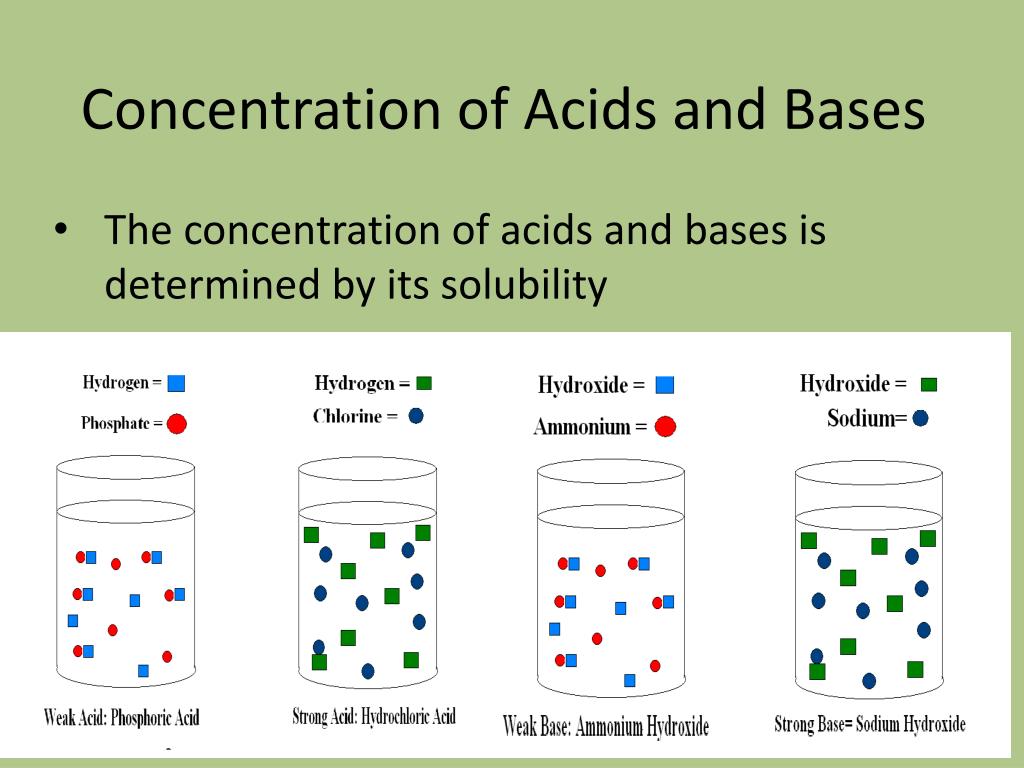 Concentration of Acids and Bases

• The concentration of acids and bases is determined by its solubility

Hydrogen =
Phosphate =

Weak Acid: Phosphoric Acid

Hydrogen =
Chlorine =

Strong Acid: Hydrochloric Acid

Hydroxide =
Ammonium =

Weak Base: Ammonium Hydroxide

Hydroxide =
Sodium=

Strong Base= Sodium Hydroxide